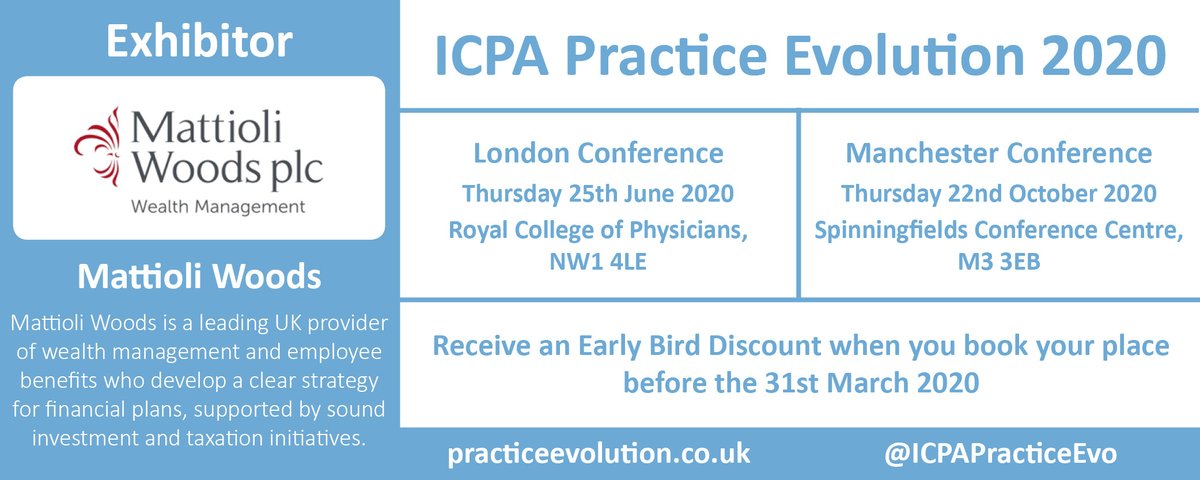 Exhibitor

Mattioli Woods plc
Wealth Management

Mattioli Woods

Mattioli Woods is a leading UK provider of wealth management and employee benefits who develop a clear strategy for financial plans, supported by sound investment and taxation initiatives.

ICPA Practice Evolution 2020

London Conference
Thursday 25th June 2020
Royal College of Physicians, NW1 4LE

Manchester Conference
Thursday 22nd October 2020
Spinningfields Conference Centre, M3 3EB

Receive an Early Bird Discount when you book your place before the 31st March 2020

practiceevolution.co.uk

@ICPAPracticeEvo